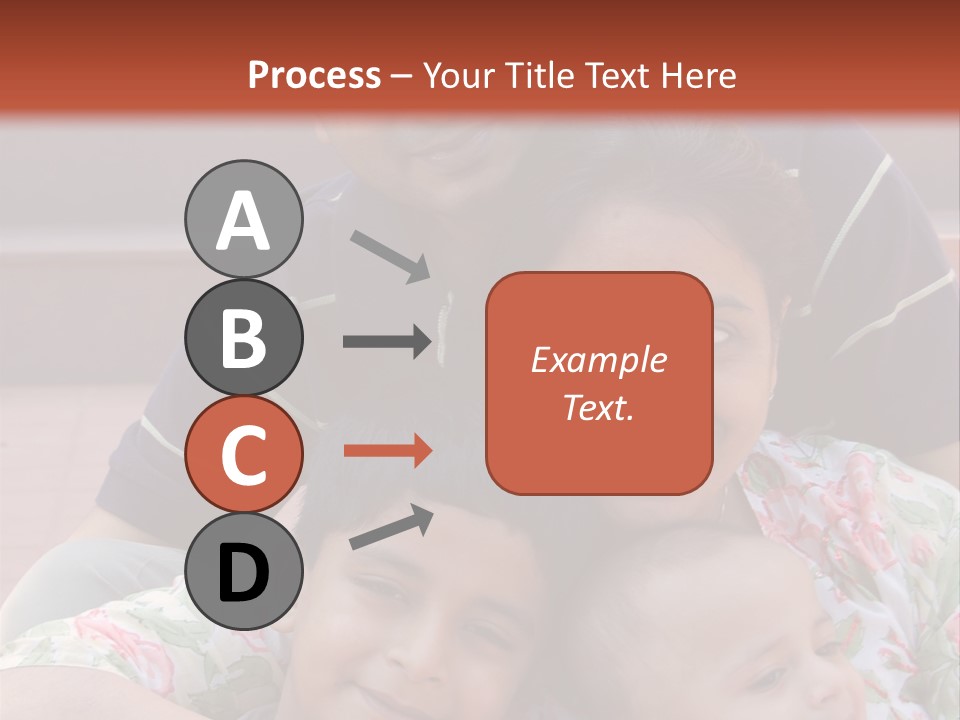 Process – Your Title Text Here

A

B

C

D

Example Text.